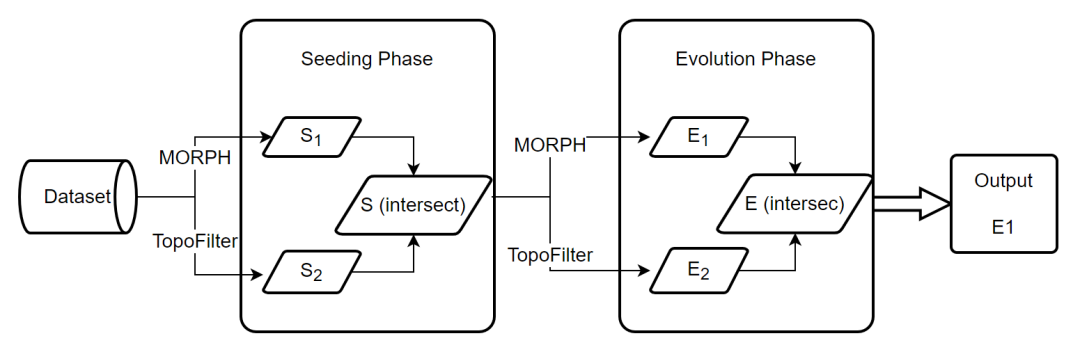 Dataset

MORPH

TopoFilter

Seeding Phase

$S_1$

S (intersect)

$S_2$

MORPH

TopoFilter

Evolution Phase

$E_1$

E (intersec)

$E_2$

Output

E1